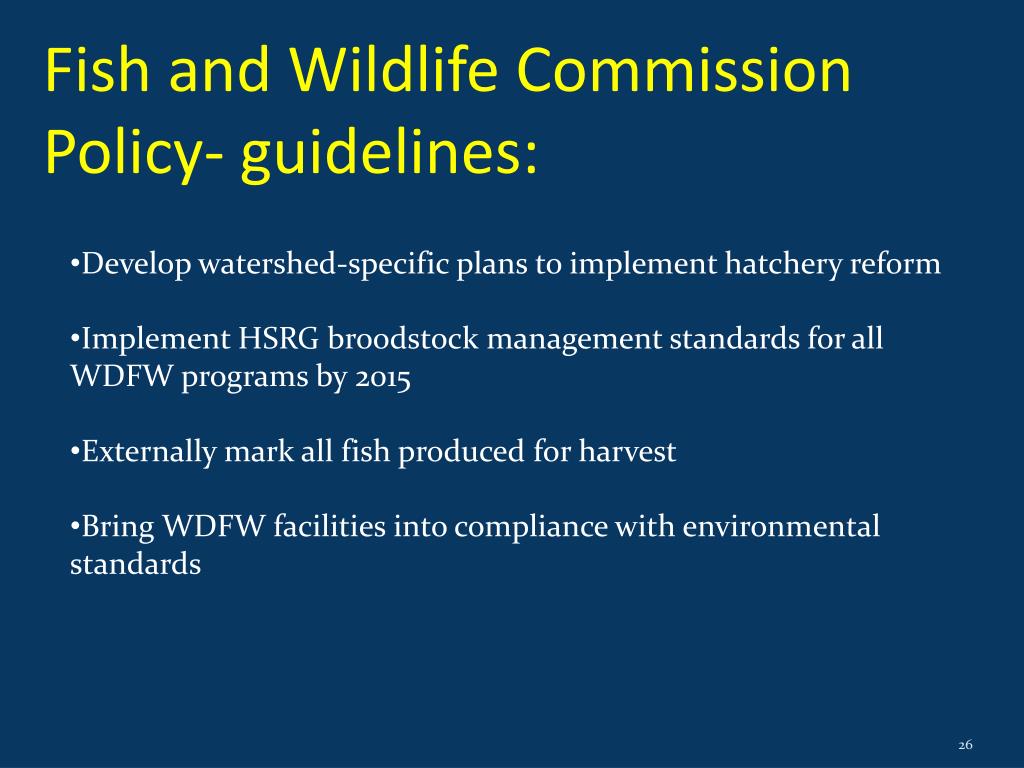 Fish and Wildlife Commission Policy- guidelines:

•Develop watershed-specific plans to implement hatchery reform

•Implement HSRG broodstock management standards for all WDFW programs by 2015

•Externally mark all fish produced for harvest

•Bring WDFW facilities into compliance with environmental standards

26